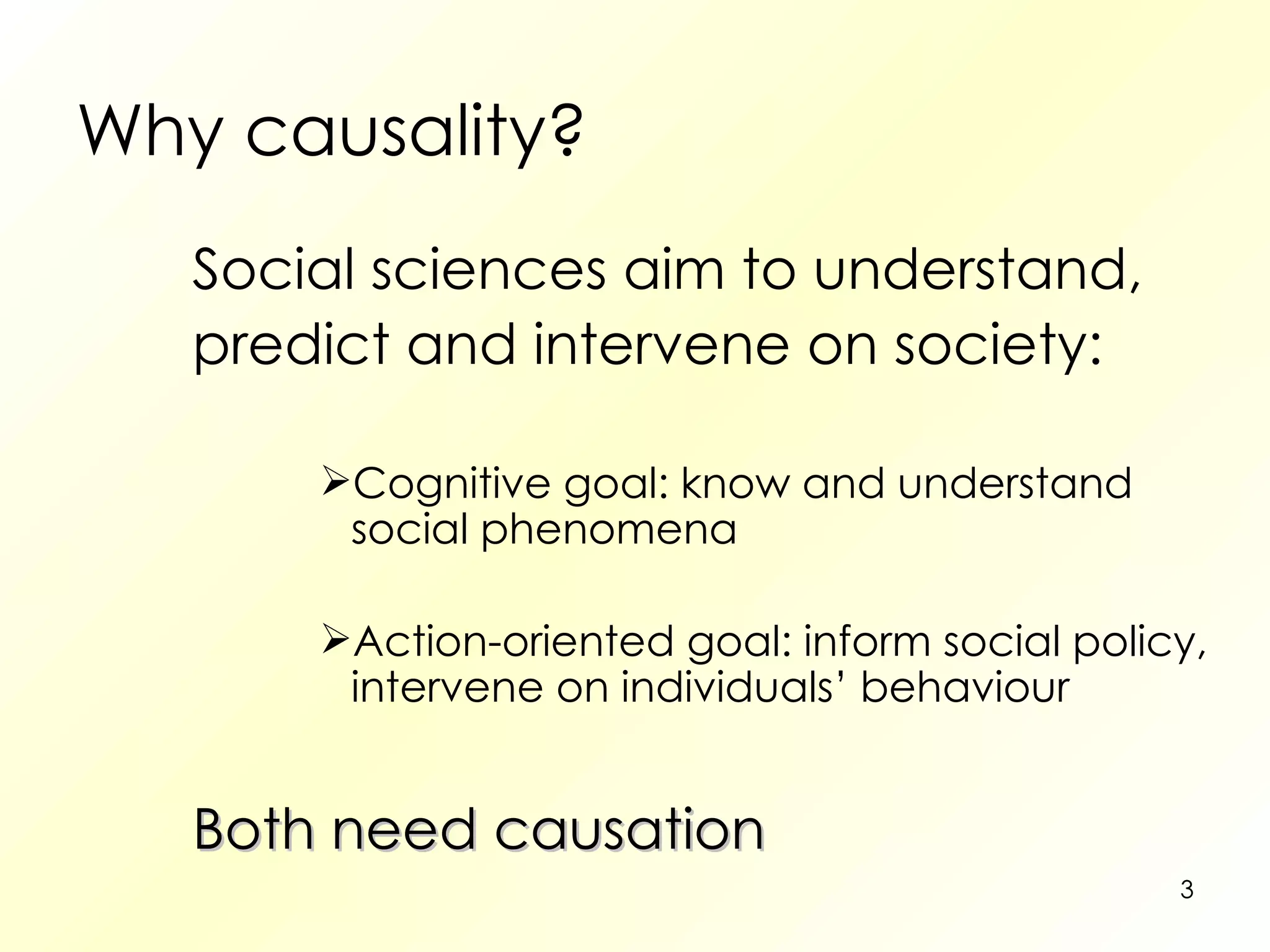 Why causality?

Social sciences aim to understand, predict and intervene on society:

➢Cognitive goal: know and understand social phenomena

➢Action-oriented goal: inform social policy, intervene on individuals' behaviour

Both need causation

3